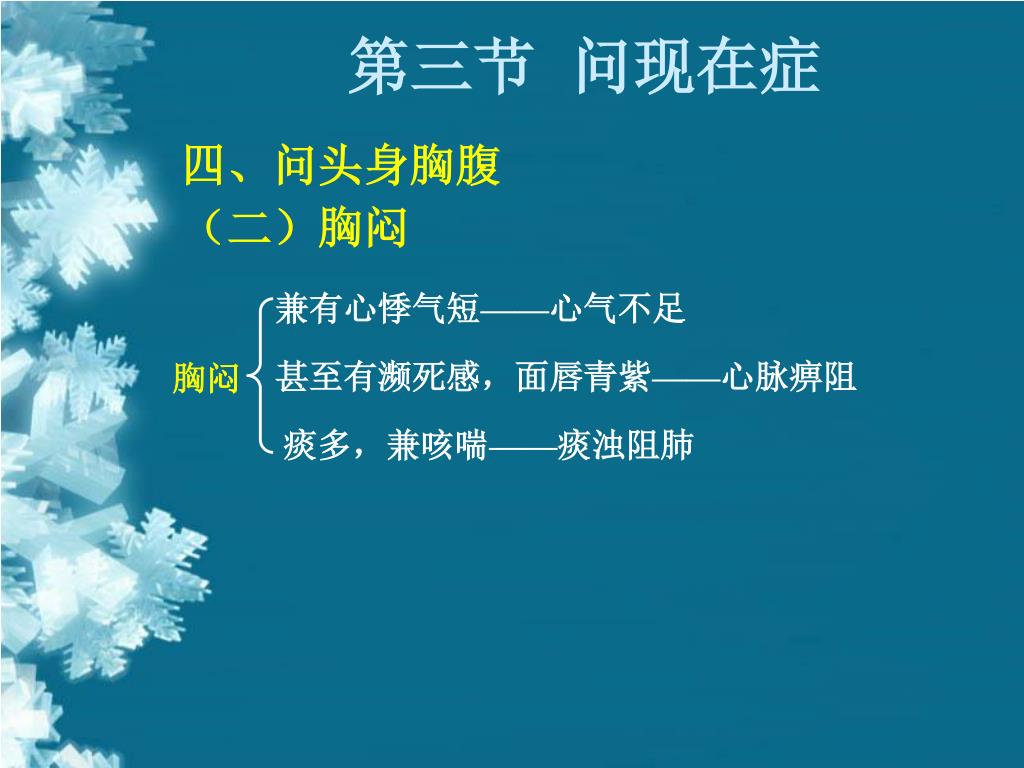 第三节 问现在症

四、问头身胸腹

（二）胸闷

胸闷

兼有心悸气短——心气不足

甚至有濒死感，面唇青紫——心脉痹阻

痰多，兼咳喘——痰浊阻肺